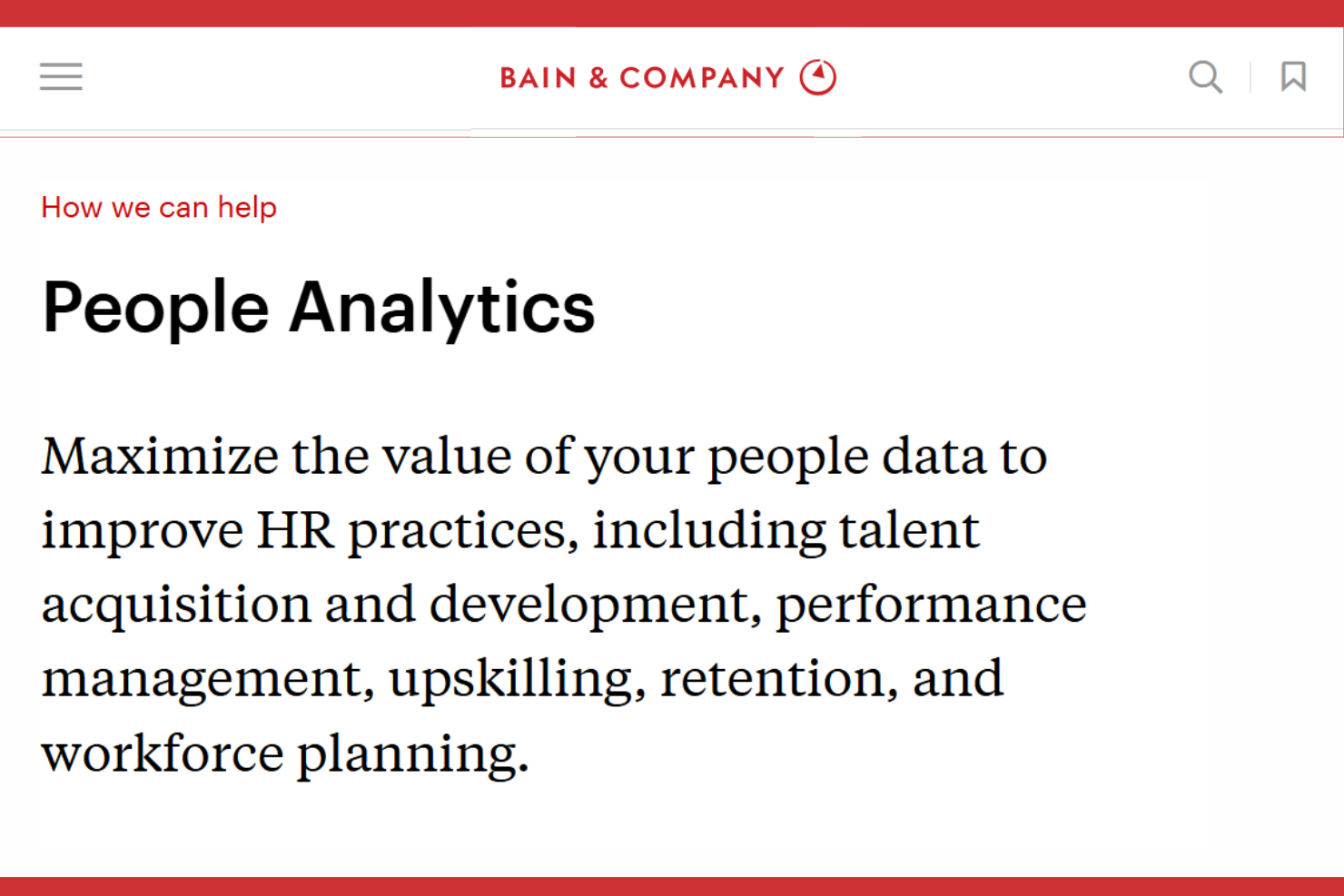 BAIN & COMPANY

How we can help

People Analytics

Maximize the value of your people data to improve HR practices, including talent acquisition and development, performance management, upskilling, retention, and workforce planning.